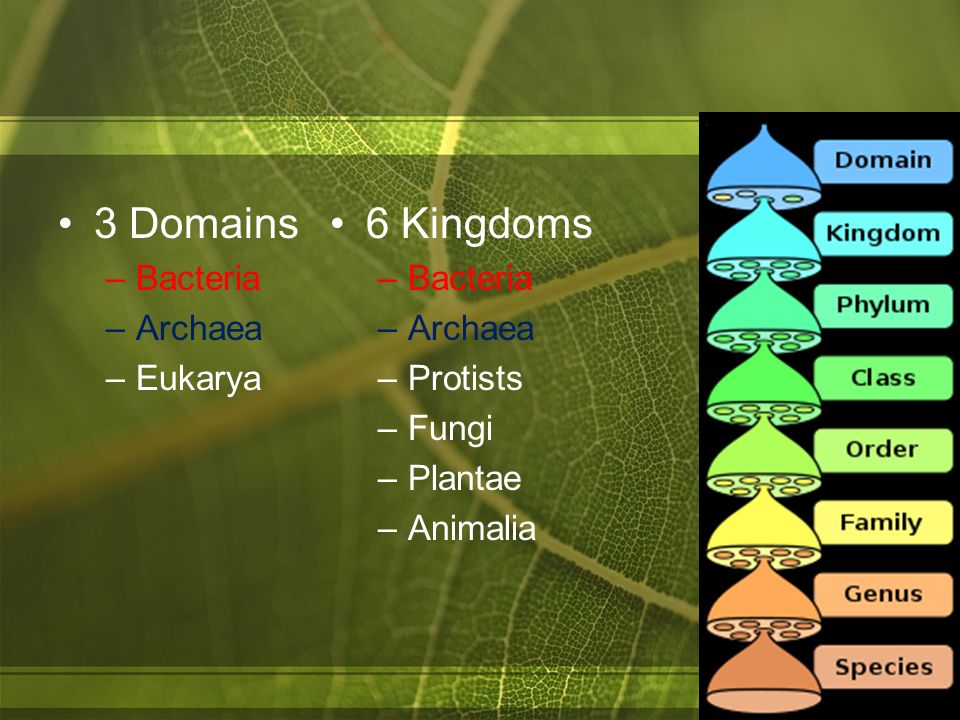 • 3 Domains
– Bacteria
– Archaea
– Eukarya

• 6 Kingdoms
– Bacteria
– Archaea
– Protists
– Fungi
– Plantae
– Animalia

Domain
Kingdom
Phylum
Class
Order
Family
Genus
Species